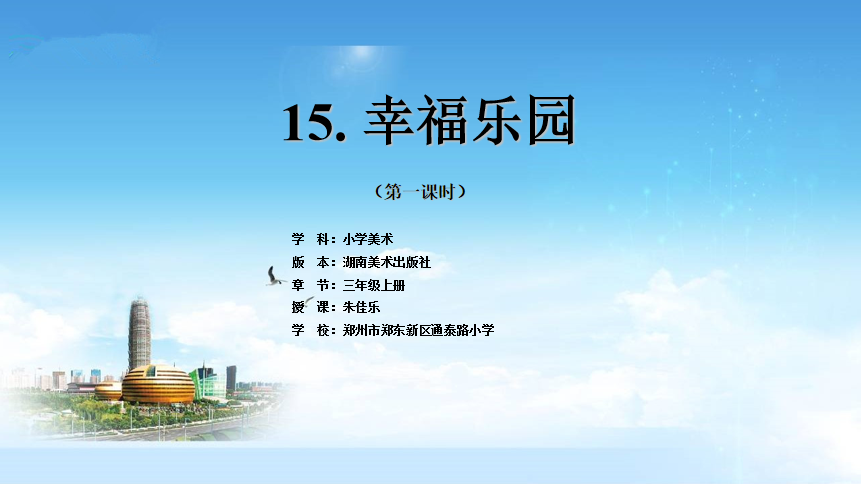 15. 幸福乐园

（第一课时）

学　科：小学美术
版　本：湖南美术出版社
章　节：三年级上册
授　课：朱佳乐
学　校：郑州市郑东新区通泰路小学